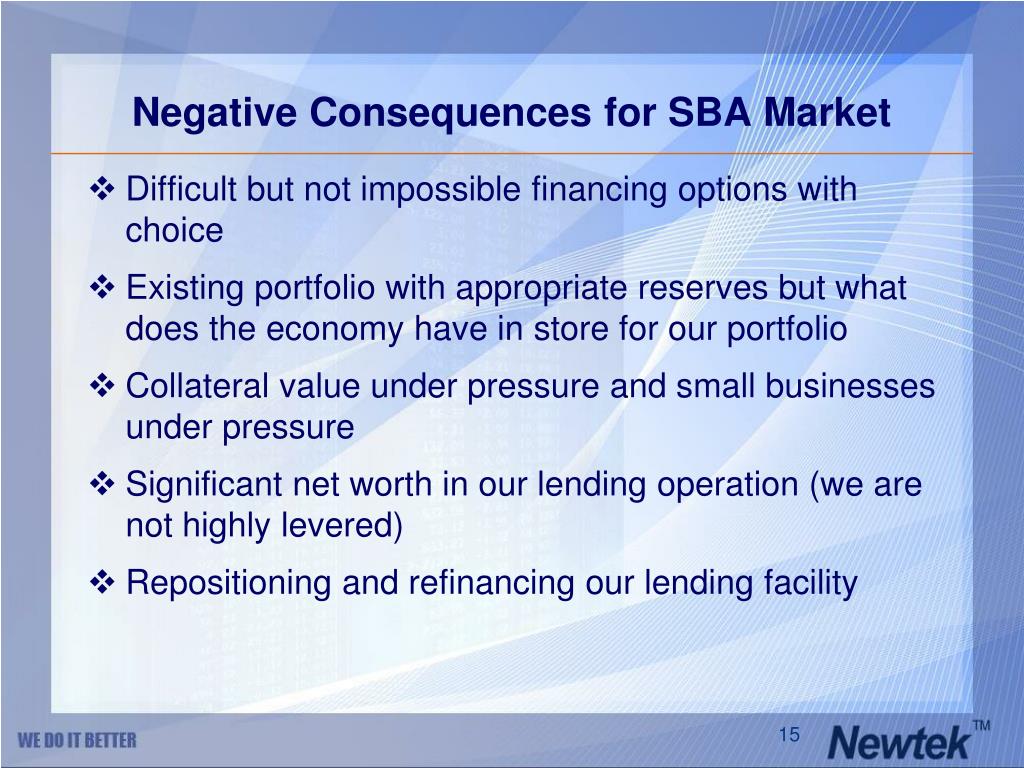 Negative Consequences for SBA Market

❖ Difficult but not impossible financing options with choice

❖ Existing portfolio with appropriate reserves but what does the economy have in store for our portfolio

❖ Collateral value under pressure and small businesses under pressure

❖ Significant net worth in our lending operation (we are not highly levered)

❖ Repositioning and refinancing our lending facility

WE DO IT BETTER

15

Newtek™